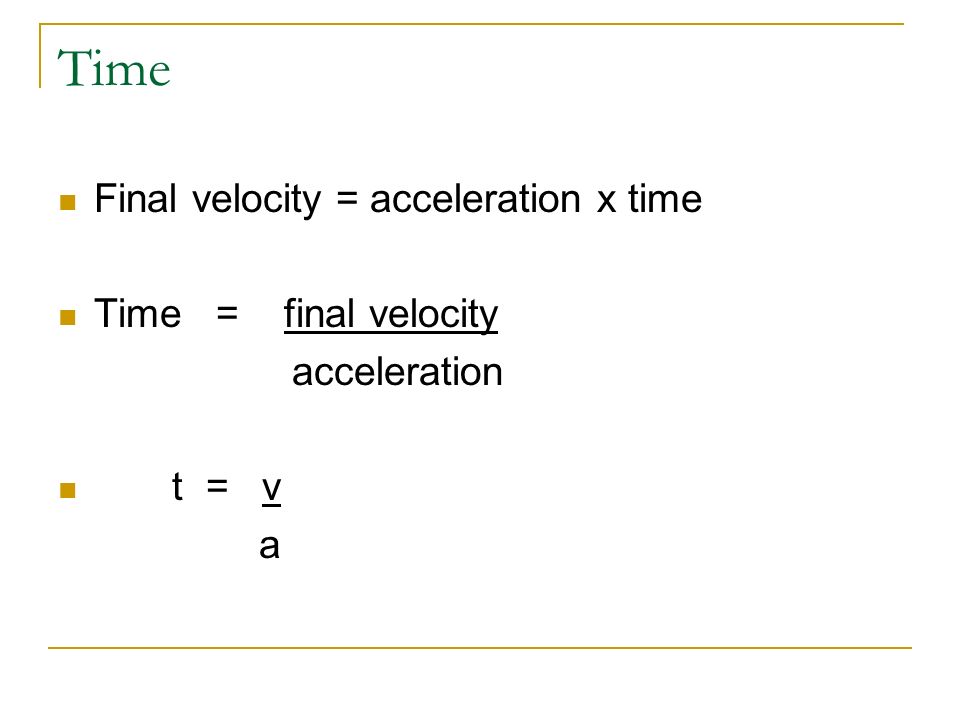 Time

Final velocity = acceleration x time

Time = $\frac{\text{final velocity}}{\text{acceleration}}$

$t = \frac{v}{a}$